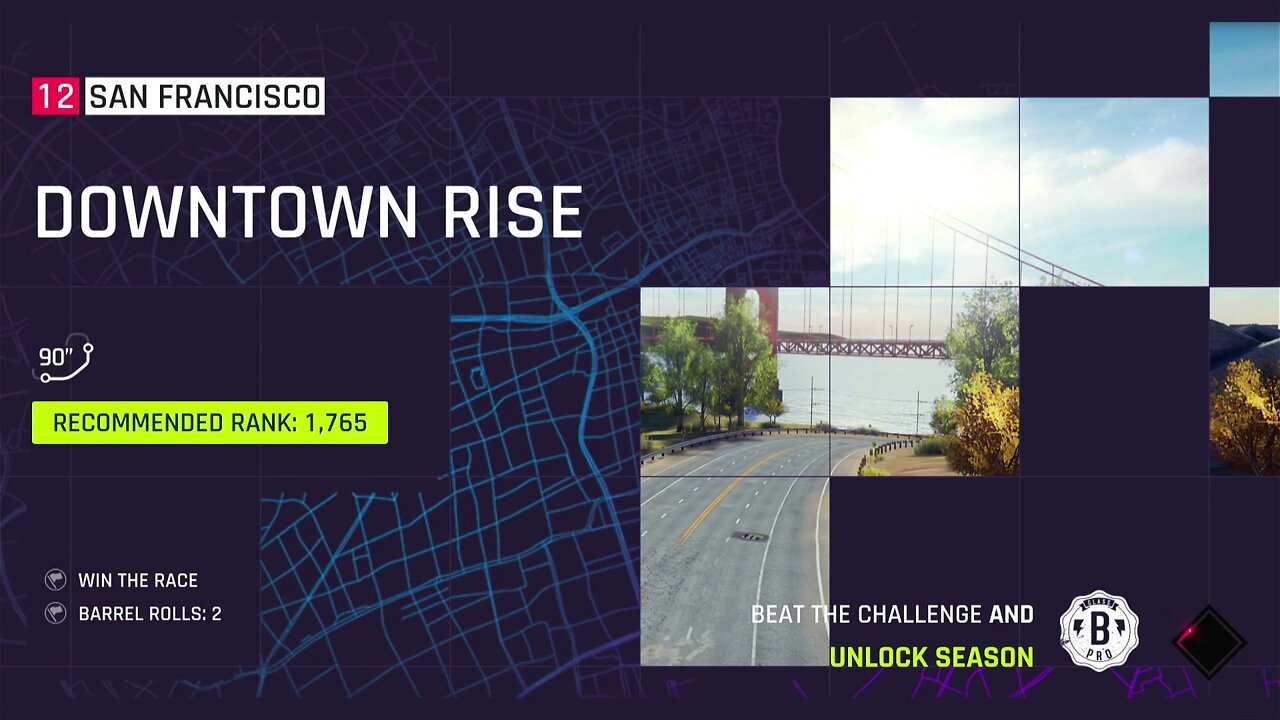 12 SAN FRANCISCO

DOWNTOWN RISE

90"

RECOMMENDED RANK: 1,765

WIN THE RACE

BARREL ROLLS: 2

BEAT THE CHALLENGE AND UNLOCK SEASON

CLASS B PRO